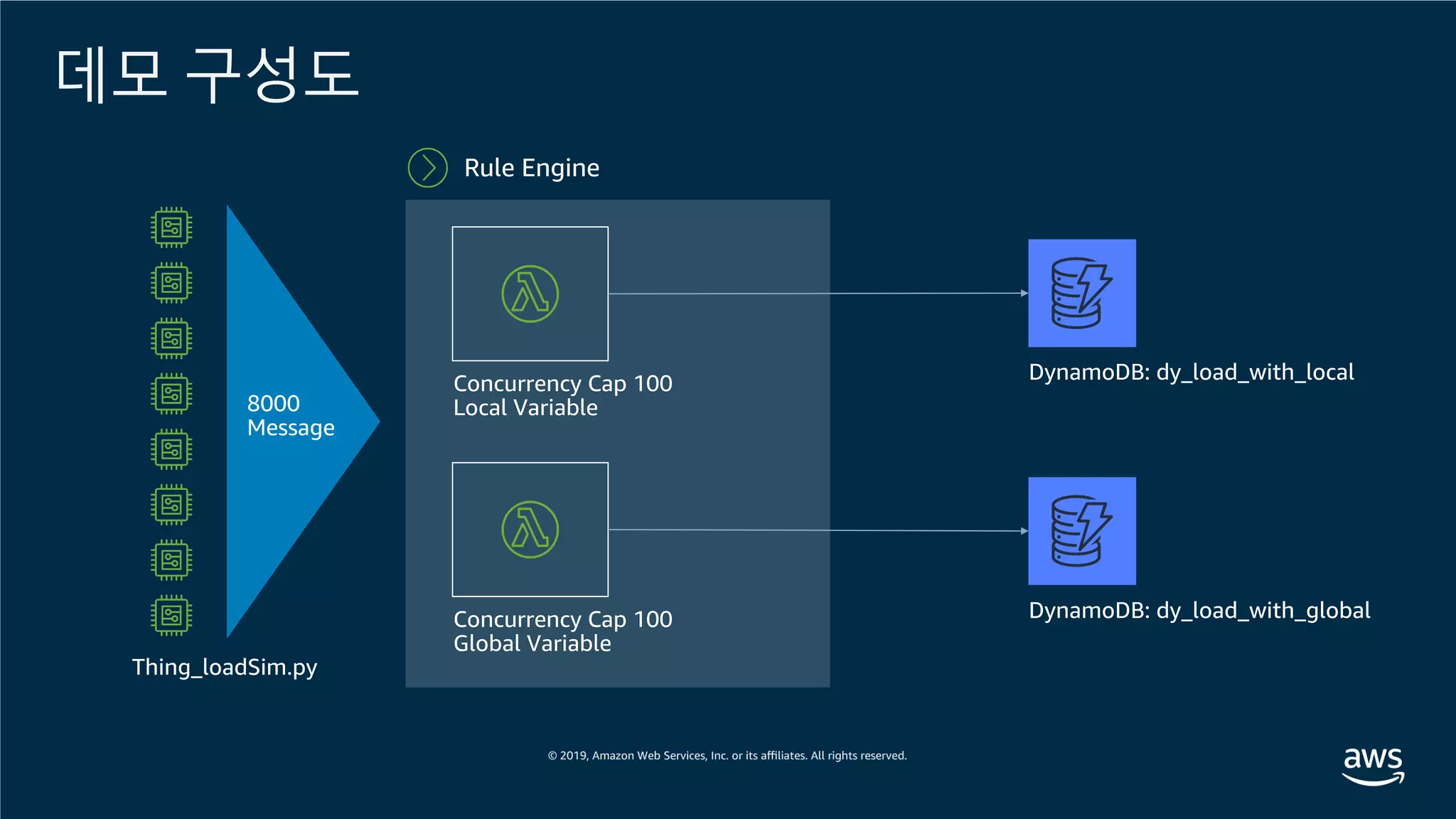 데모 구성도

Rule Engine

8000
Message

Thing_loadSim.py

Concurrency Cap 100
Local Variable

Concurrency Cap 100
Global Variable

DynamoDB: dy_load_with_local

DynamoDB: dy_load_with_global

© 2019, Amazon Web Services, Inc. or its affiliates. All rights reserved.

aws